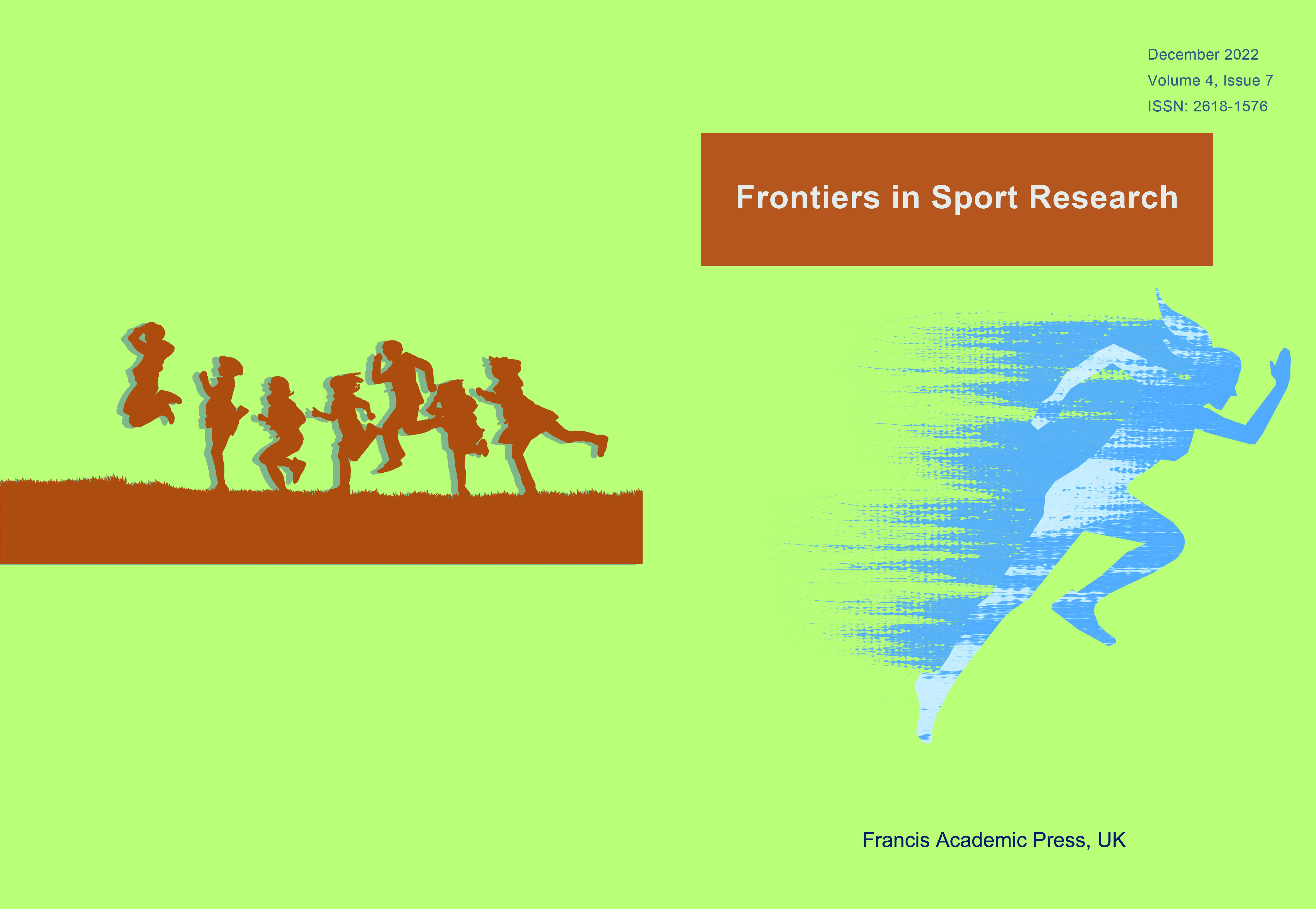 December 2022
Volume 4, Issue 7
ISSN: 2618-1576

Frontiers in Sport Research

Francis Academic Press, UK